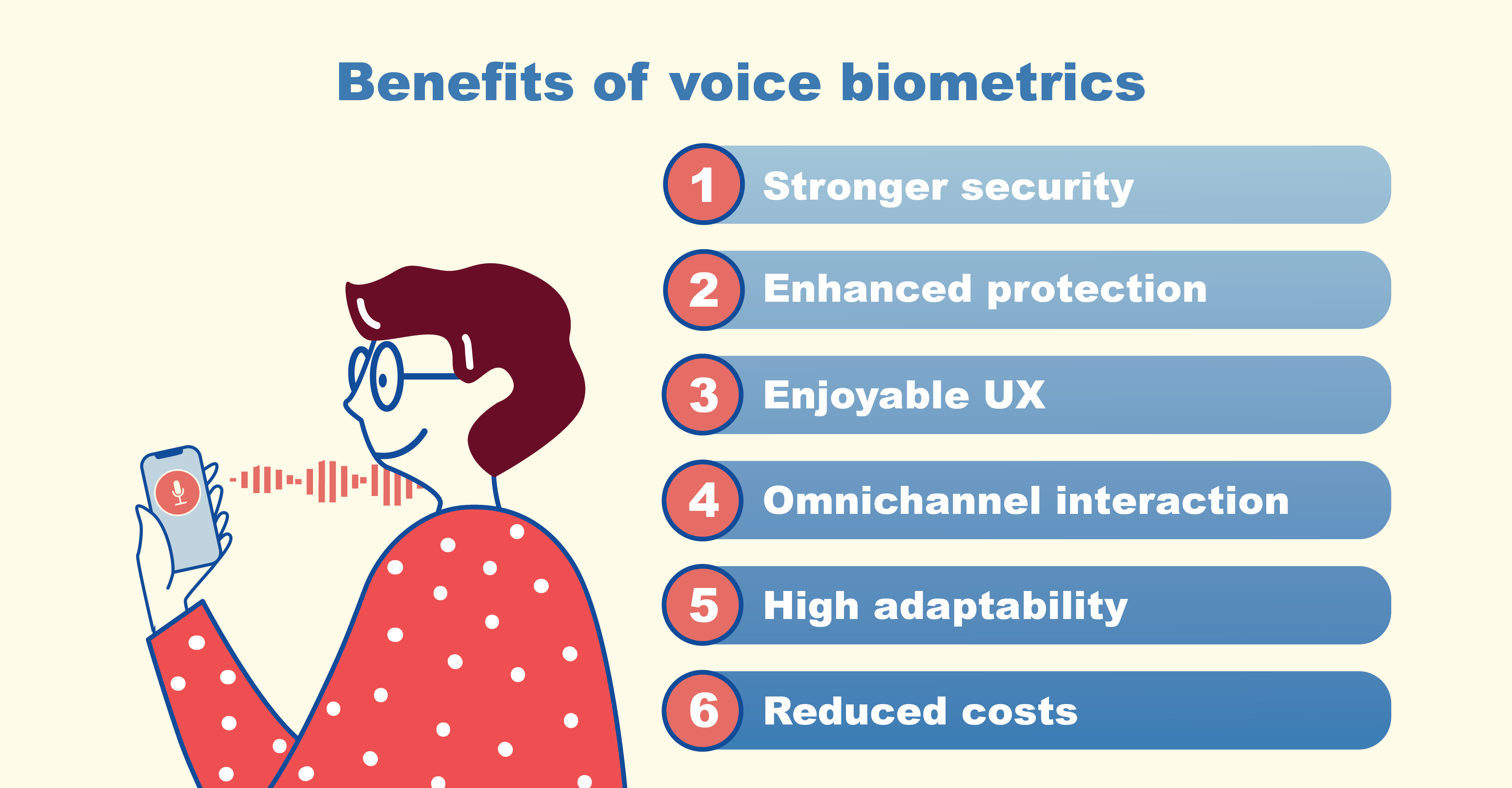 Benefits of voice biometrics

1 Stronger security

2 Enhanced protection

3 Enjoyable UX

4 Omnichannel interaction

5 High adaptability

6 Reduced costs